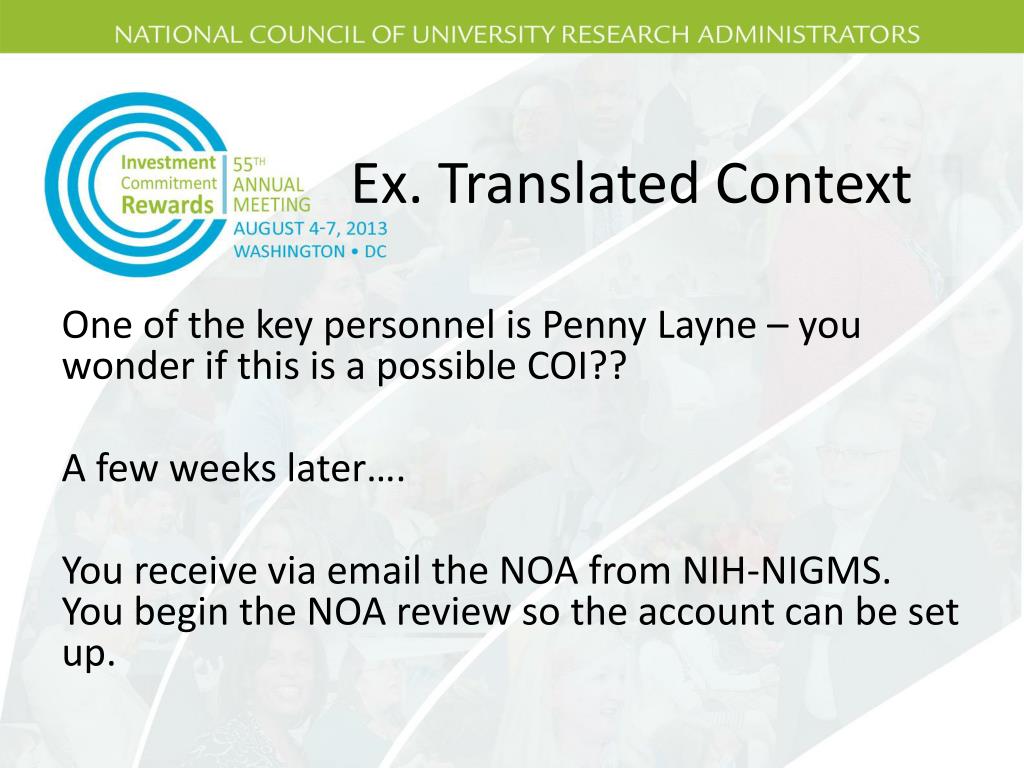 NATIONAL COUNCIL OF UNIVERSITY RESEARCH ADMINISTRATORS

Investment Commitment Rewards

55TH ANNUAL MEETING AUGUST 4-7, 2013 WASHINGTON • DC

Ex. Translated Context

One of the key personnel is Penny Layne – you wonder if this is a possible COI??

A few weeks later….

You receive via email the NOA from NIH-NIGMS. You begin the NOA review so the account can be set up.